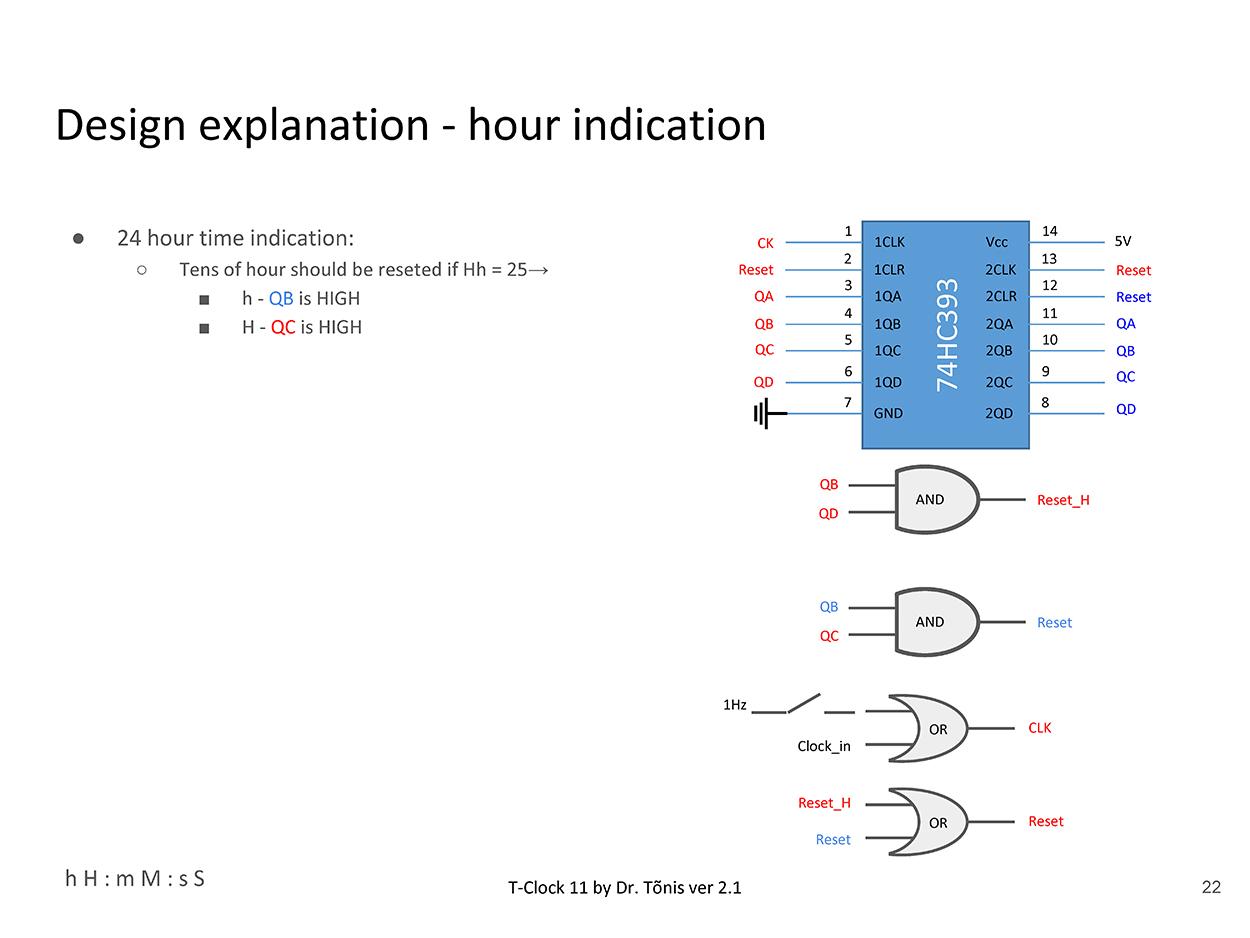 Design explanation - hour indication

● 24 hour time indication:
○ Tens of hour should be reseted if Hh = 25→
■ h - QB is HIGH
■ H - QC is HIGH

CK 1 1CLK
Reset 2 1CLR
QA 3 1QA
QB 4 1QB
QC 5 1QC
QD 6 1QD
7 GND
74HC393
Vcc 14 5V
2CLK 13 Reset
2CLR 12 Reset
2QA 11 QA
2QB 10 QB
2QC 9 QC
2QD 8 QD

QB
QD
AND
Reset_H

QB
QC
AND
Reset

1Hz
Clock_in
OR
CLK

Reset_H
Reset
OR
Reset

h H : m M : s S

T-Clock 11 by Dr. Tõnis ver 2.1

22